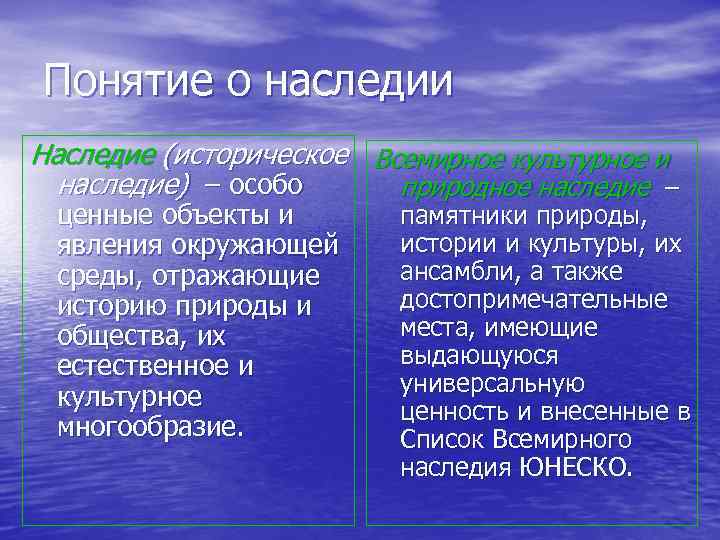 Понятие о наследии

Наследие (историческое наследие) – особо ценные объекты и явления окружающей среды, отражающие историю природы и общества, их естественное и культурное многообразие.

Всемирное культурное и природное наследие – памятники природы, истории и культуры, их ансамбли, а также достопримечательные места, имеющие выдающуюся универсальную ценность и внесенные в Список Всемирного наследия ЮНЕСКО.